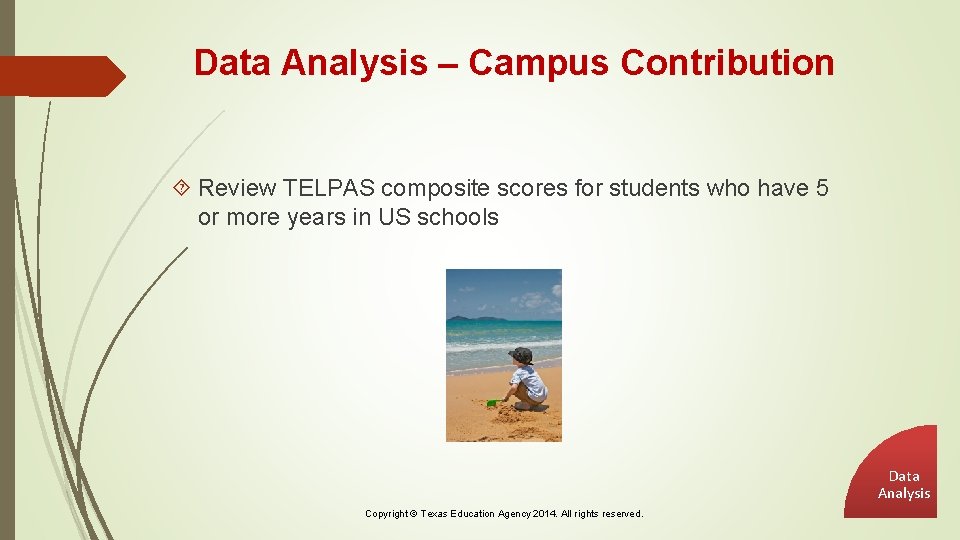 Data Analysis – Campus Contribution

Review TELPAS composite scores for students who have 5 or more years in US schools

Data Analysis

Copyright © Texas Education Agency 2014. All rights reserved.